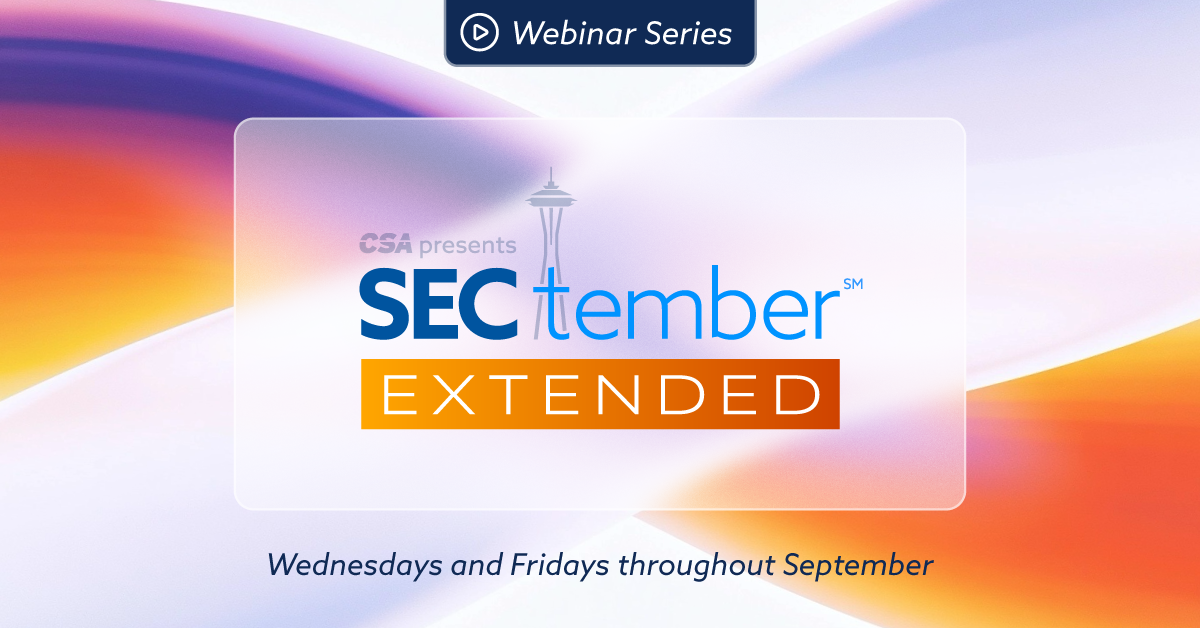 Webinar Series

CSA presents

SECtember℠

EXTENDED

Wednesdays and Fridays throughout September